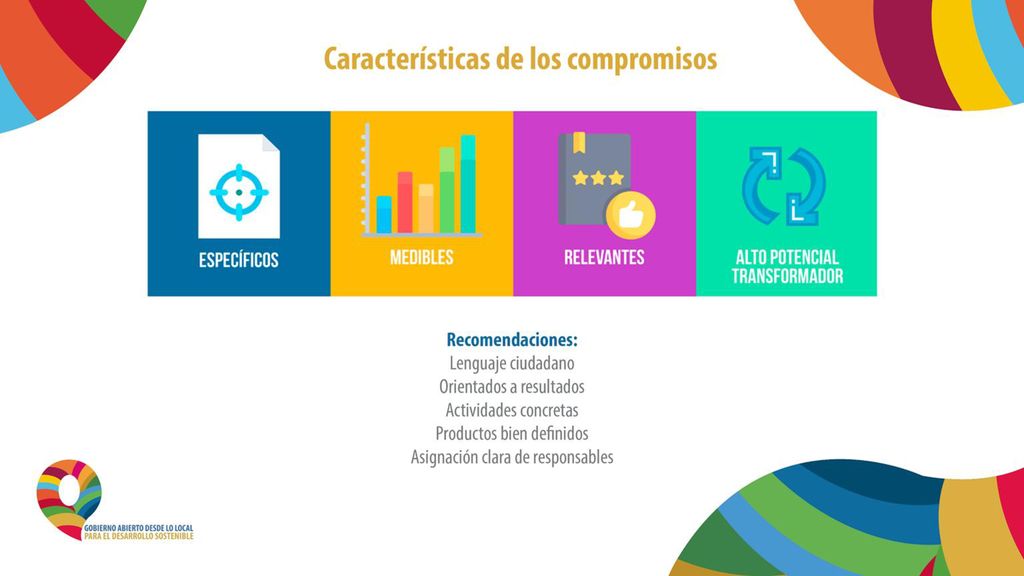 Características de los compromisos

ESPECÍFICOS

MEDIBLES

RELEVANTES

ALTO POTENCIAL TRANSFORMADOR

Recomendaciones:
Lenguaje ciudadano
Orientados a resultados
Actividades concretas
Productos bien definidos
Asignación clara de responsables

GOBIERNO ABIERTO DESDE LO LOCAL
PARA EL DESARROLLO SOSTENIBLE